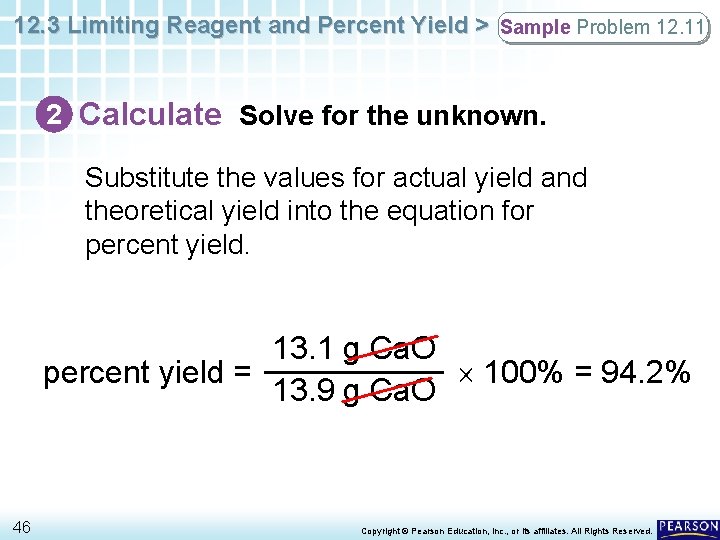 12.3 Limiting Reagent and Percent Yield > Sample Problem 12.11

2 Calculate Solve for the unknown.

Substitute the values for actual yield and theoretical yield into the equation for percent yield.

percent yield = $\frac{13.1 \text{ g CaO}}{13.9 \text{ g CaO}} \times 100\% = 94.2\%$

46

Copyright © Pearson Education, Inc., or its affiliates. All Rights Reserved. PEARSON